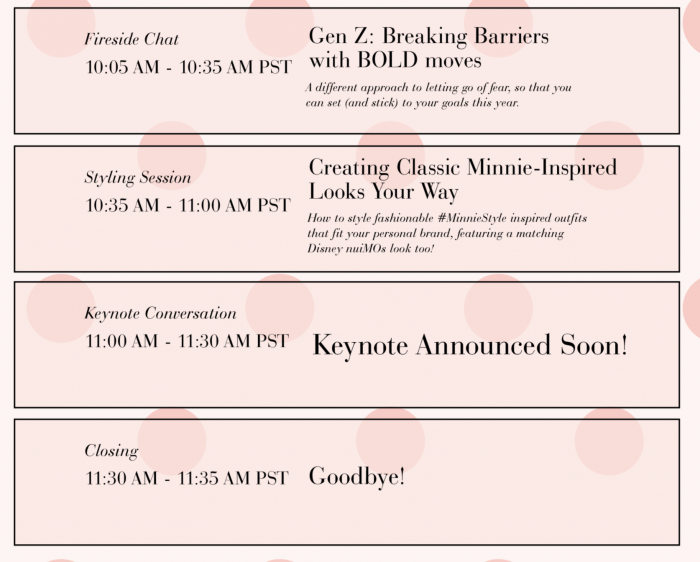 Fireside Chat
10:05 AM - 10:35 AM PST

Gen Z: Breaking Barriers with BOLD moves

A different approach to letting go of fear, so that you can set (and stick) to your goals this year.

Styling Session
10:35 AM - 11:00 AM PST

Creating Classic Minnie-Inspired Looks Your Way

How to style fashionable #MinnieStyle inspired outfits that fit your personal brand, featuring a matching Disney nuiMOs look too!

Keynote Conversation
11:00 AM - 11:30 AM PST

Keynote Announced Soon!

Closing
11:30 AM - 11:35 AM PST

Goodbye!